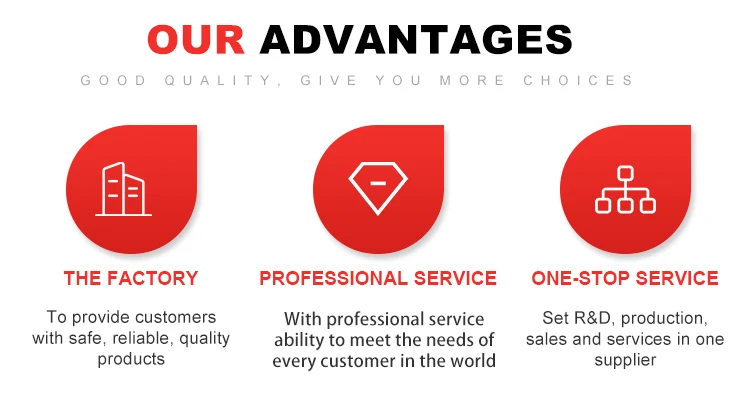 OUR ADVANTAGES

GOOD QUALITY, GIVE YOU MORE CHOICES

THE FACTORY

To provide customers with safe, reliable, quality products

PROFESSIONAL SERVICE

With professional service ability to meet the needs of every customer in the world

ONE-STOP SERVICE

Set R&D, production, sales and services in one supplier